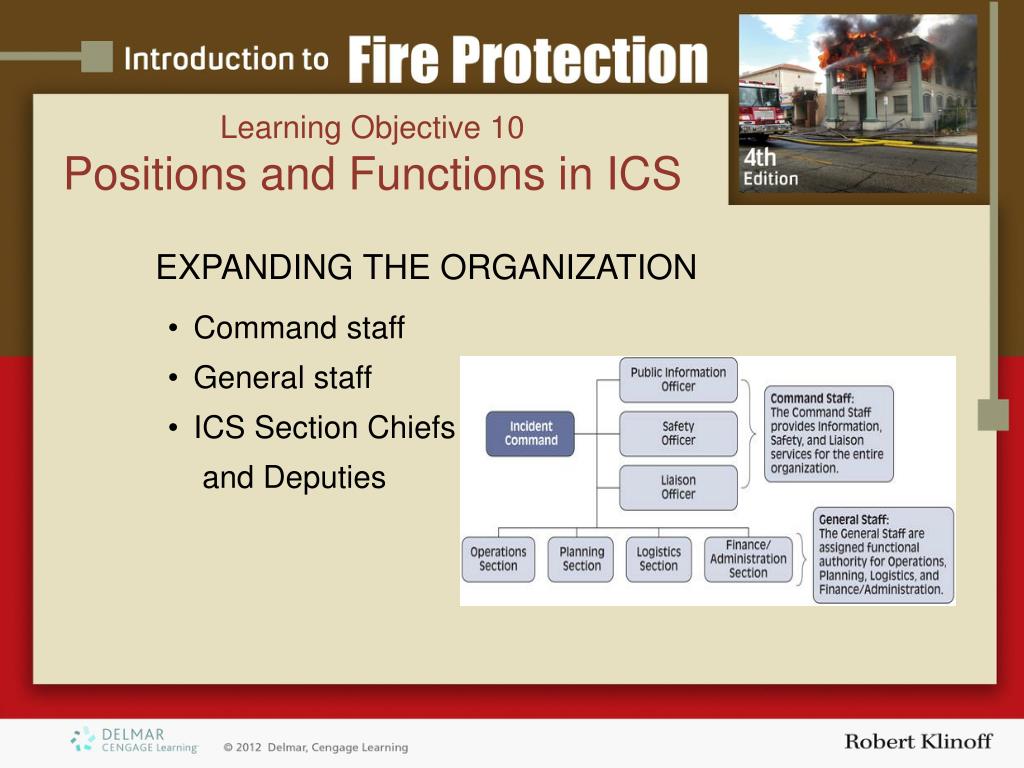 Introduction to Fire Protection

4th Edition

Learning Objective 10
Positions and Functions in ICS

EXPANDING THE ORGANIZATION

• Command staff
• General staff
• ICS Section Chiefs and Deputies

Incident Command

Public Information Officer

Safety Officer

Liaison Officer

Command Staff: The Command Staff provides Information, Safety, and Liaison services for the entire organization.

Operations Section

Planning Section

Logistics Section

Finance/ Administration Section

General Staff: The General Staff are assigned functional authority for Operations, Planning, Logistics, and Finance/Administration.

DELMAR CENGAGE Learning

© 2012 Delmar, Cengage Learning

Robert Klinoff